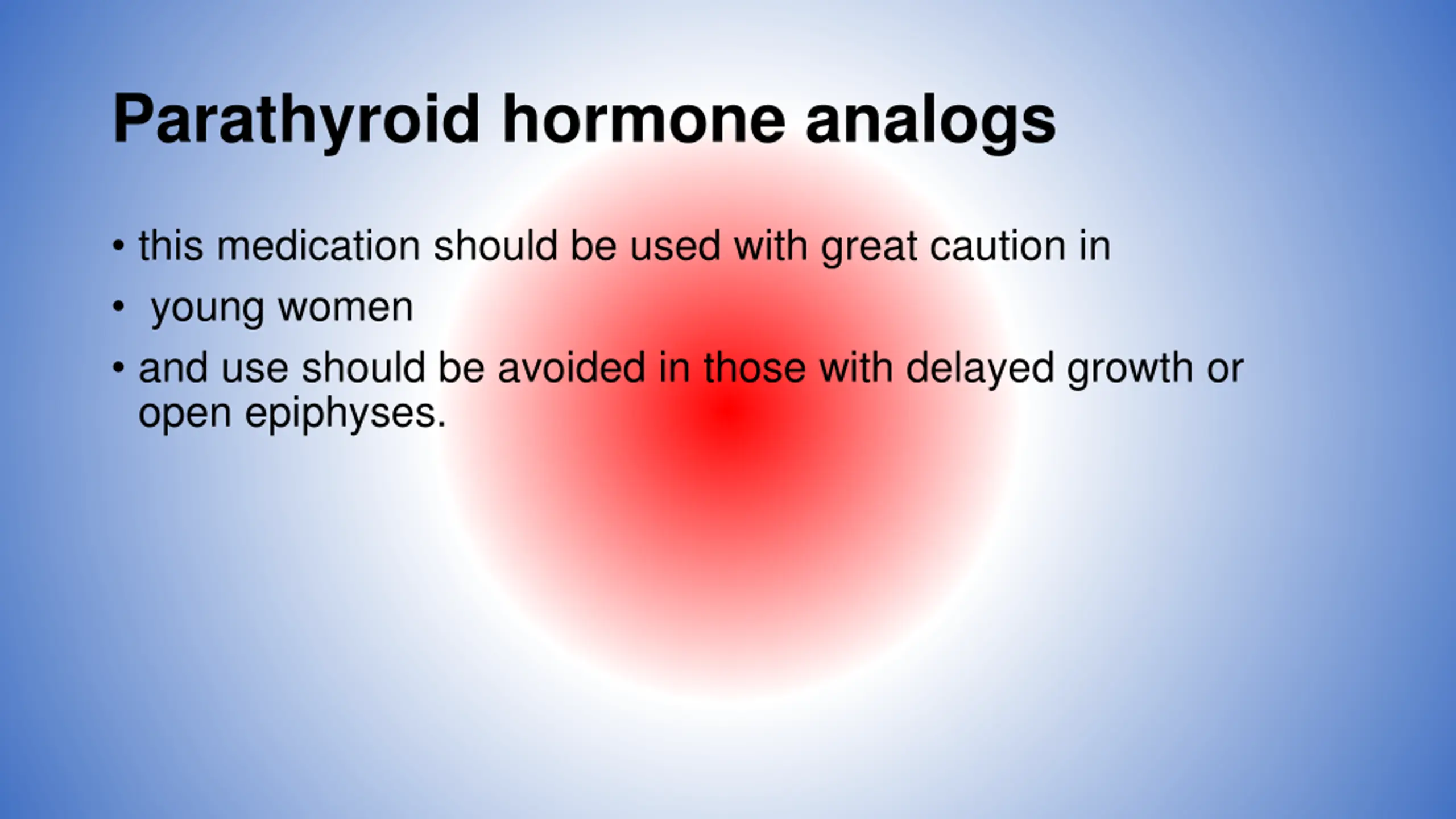 Parathyroid hormone analogs

• this medication should be used with great caution in

• young women

• and use should be avoided in those with delayed growth or open epiphyses.